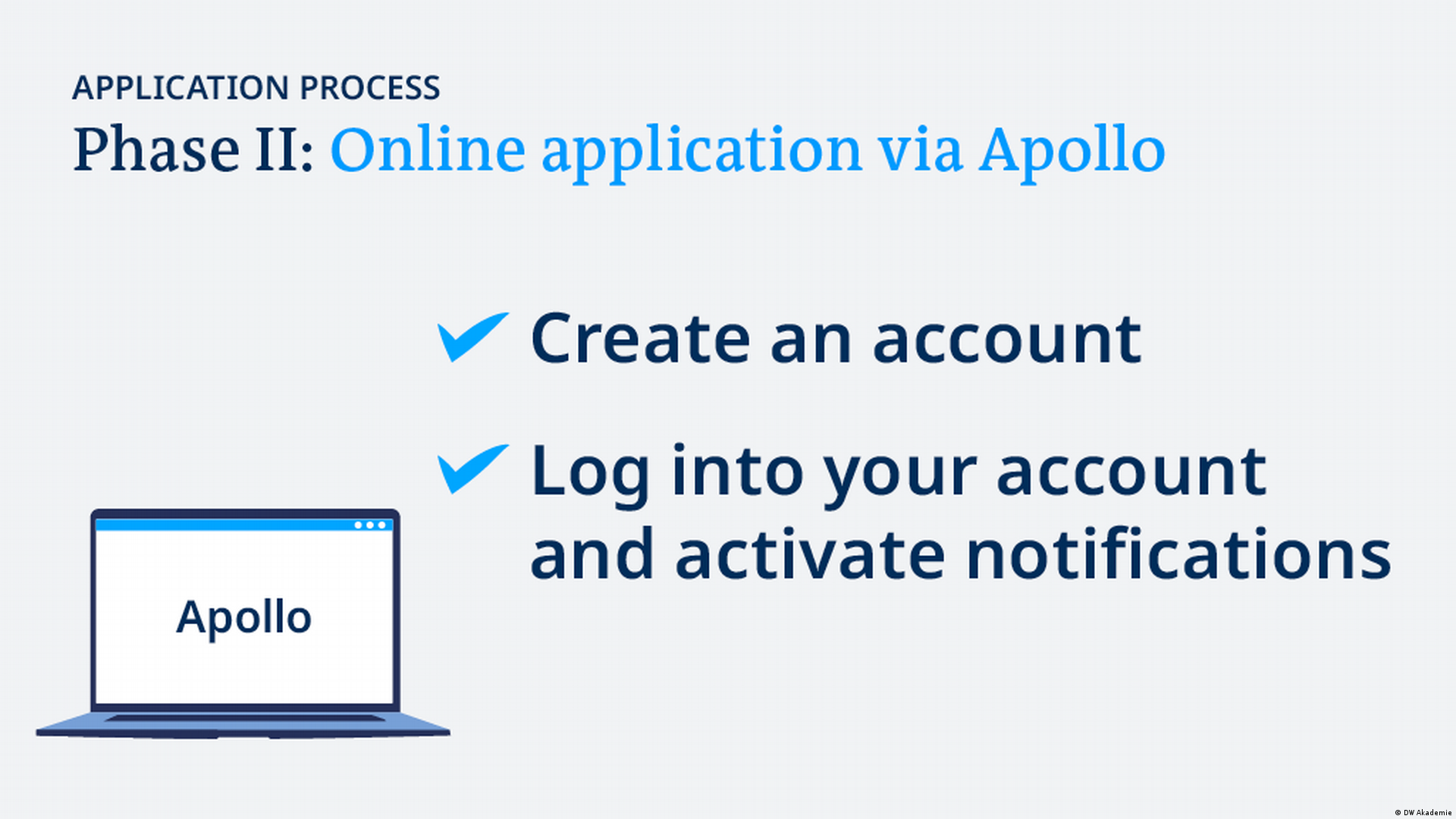 APPLICATION PROCESS
Phase II: Online application via Apollo

Create an account

Log into your account and activate notifications

Apollo

© DW Akademie